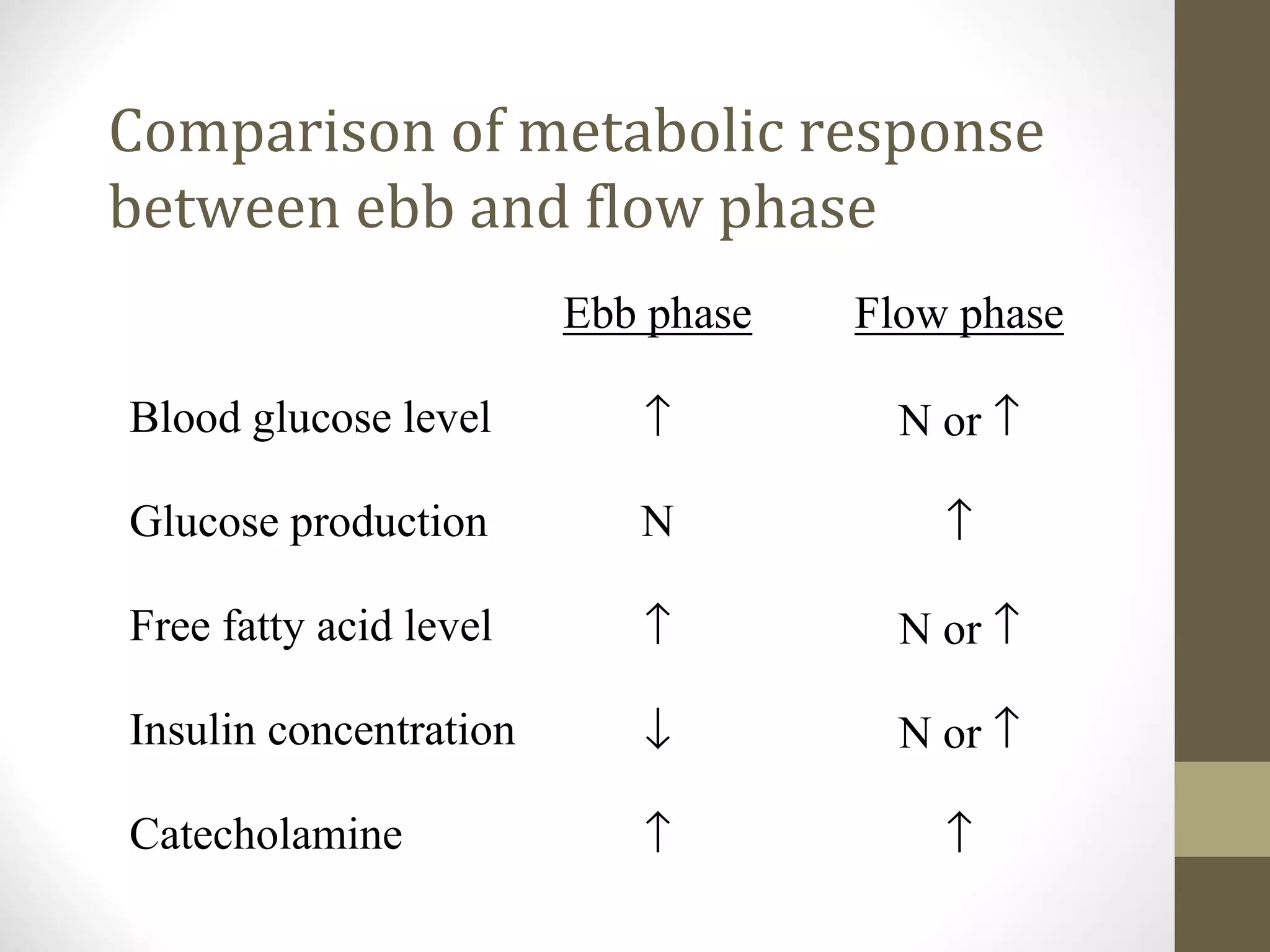 Comparison of metabolic response between ebb and flow phase

|  | Ebb phase | Flow phase |
|---|---|---|
| Blood glucose level | ↑ | N or ↑ |
| Glucose production | N | ↑ |
| Free fatty acid level | ↑ | N or ↑ |
| Insulin concentration | ↓ | N or ↑ |
| Catecholamine | ↑ | ↑ |